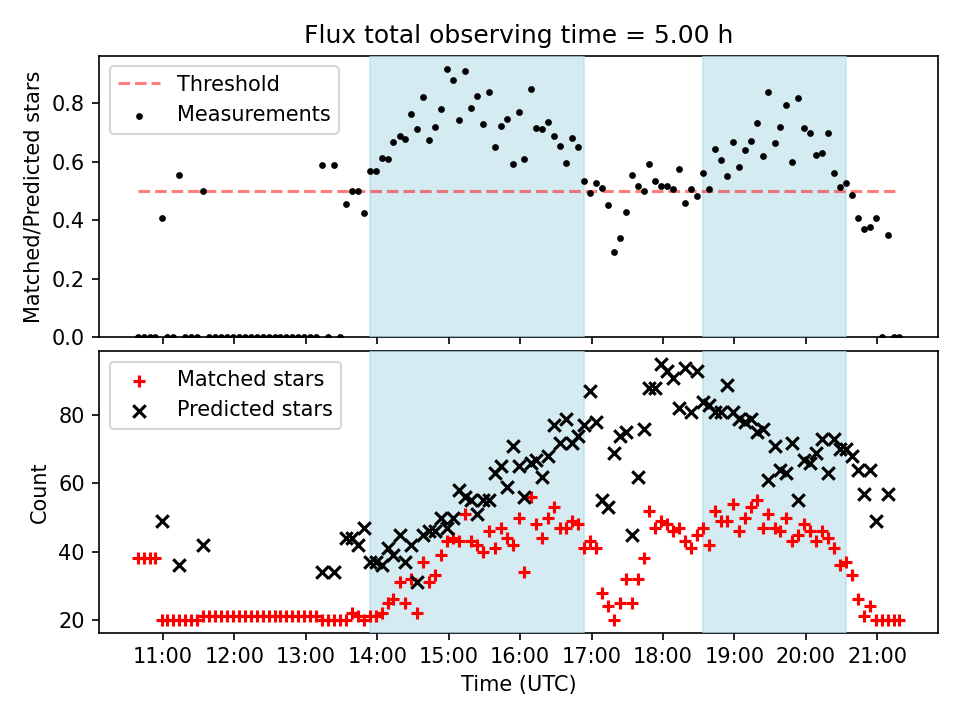 Flux total observing time = 5.00 h

Threshold
Measurements

Matched/Predicted stars

0.8
0.6
0.4
0.2
0.0

Matched stars
Predicted stars

Count

80
60
40
20

11:00 12:00 13:00 14:00 15:00 16:00 17:00 18:00 19:00 20:00 21:00

Time (UTC)